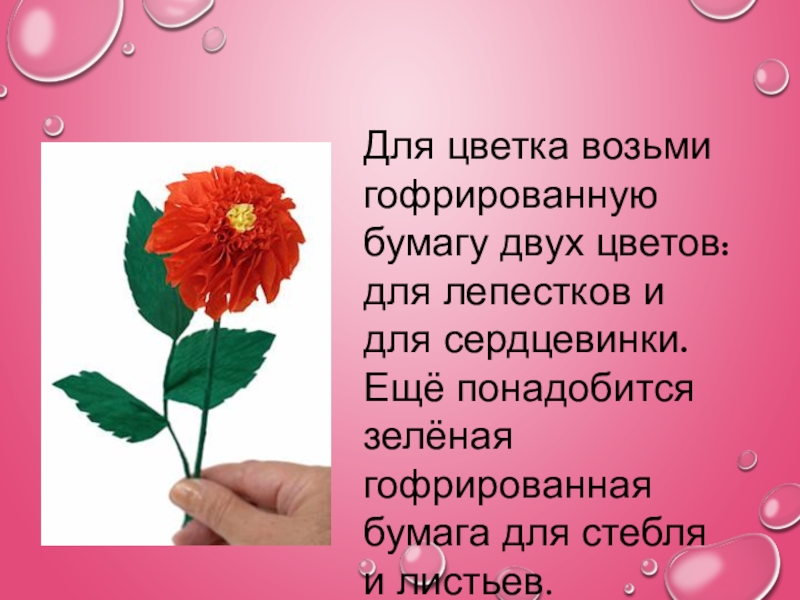 Для цветка возьми гофрированную бумагу двух цветов: для лепестков и для сердцевинки. Ещё понадобится зелёная гофрированная бумага для стебля и листьев.